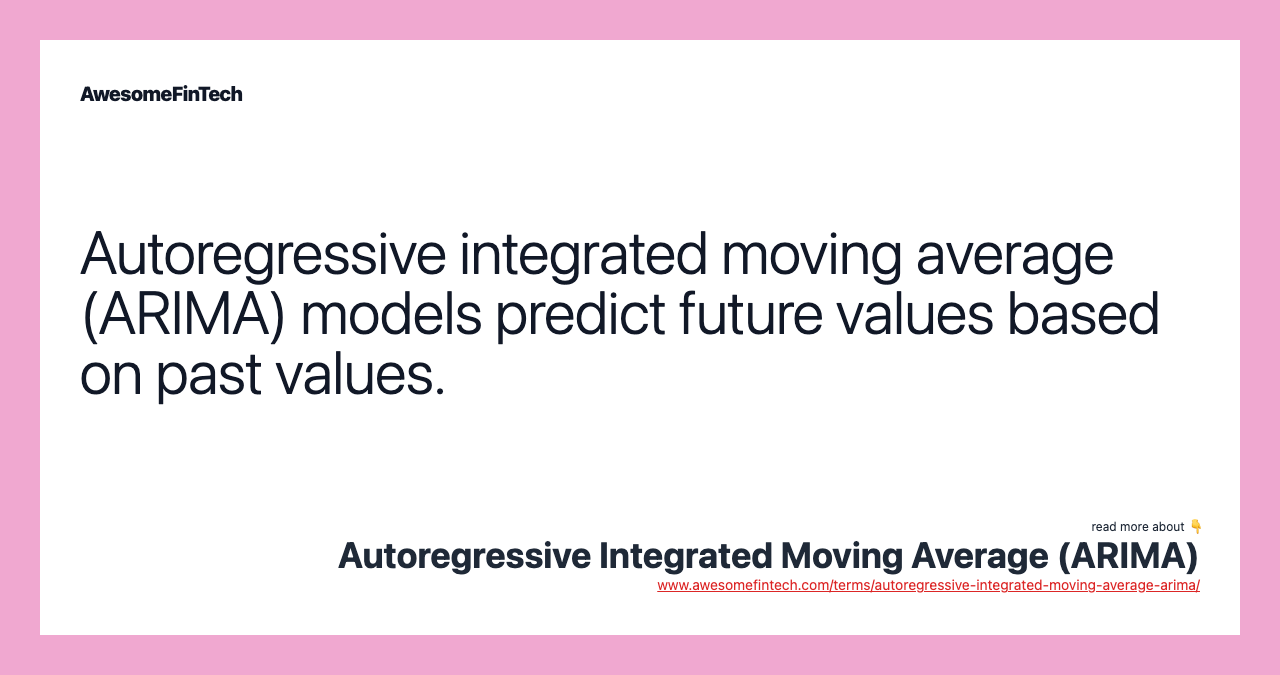 AwesomeFinTech

Autoregressive integrated moving average (ARIMA) models predict future values based on past values.

read more about 👇

Autoregressive Integrated Moving Average (ARIMA)

www.awesomefintech.com/terms/autoregressive-integrated-moving-average-arima/